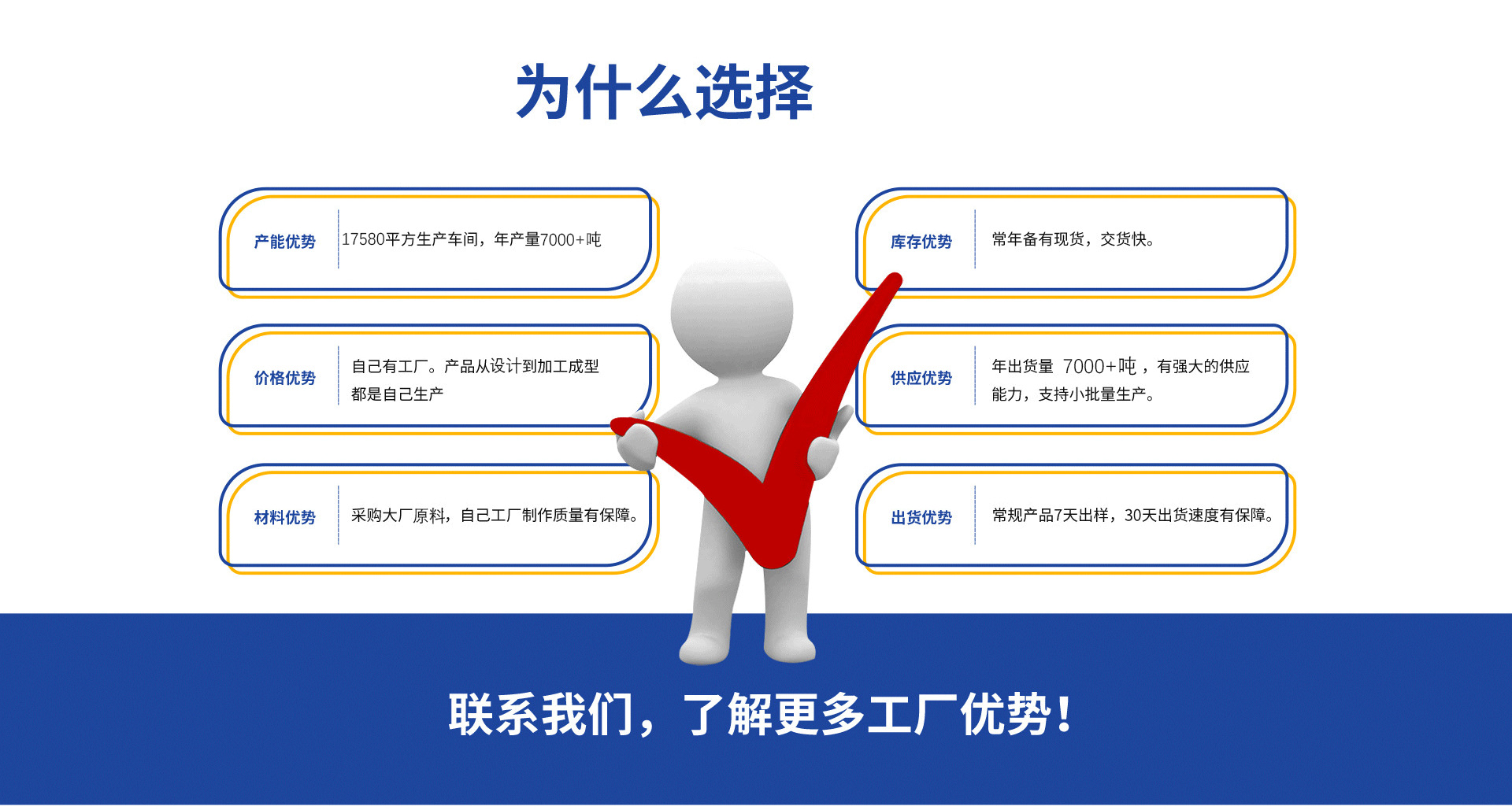 为什么选择

产能优势 17580平方生产车间，年产量7000+吨

价格优势 自己有工厂。产品从设计到加工成型都是自己生产

材料优势 采购大厂原料，自己工厂制作质量有保障。

库存优势 常年备有现货，交货快。

供应优势 年出货量 7000+吨，有强大的供应能力，支持小批量生产。

出货优势 常规产品7天出样，30天出货速度有保障。

联系我们，了解更多工厂优势！